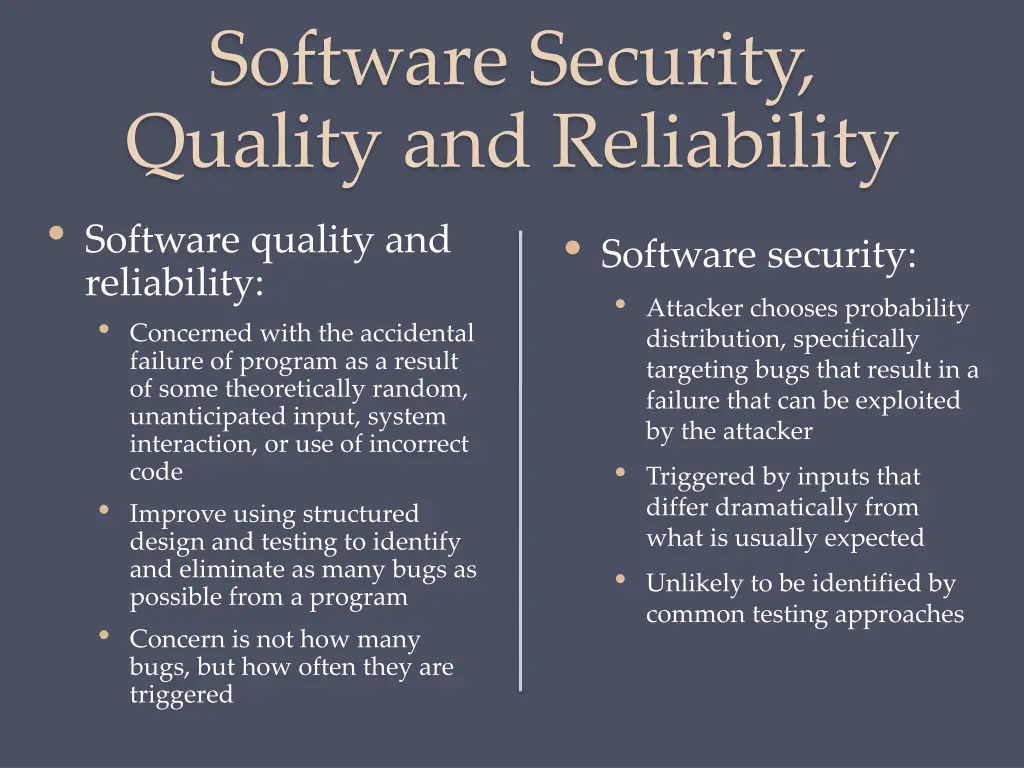 Software Security, Quality and Reliability

• Software quality and reliability:
  • Concerned with the accidental failure of program as a result of some theoretically random, unanticipated input, system interaction, or use of incorrect code
  • Improve using structured design and testing to identify and eliminate as many bugs as possible from a program
  • Concern is not how many bugs, but how often they are triggered

• Software security:
  • Attacker chooses probability distribution, specifically targeting bugs that result in a failure that can be exploited by the attacker
  • Triggered by inputs that differ dramatically from what is usually expected
  • Unlikely to be identified by common testing approaches